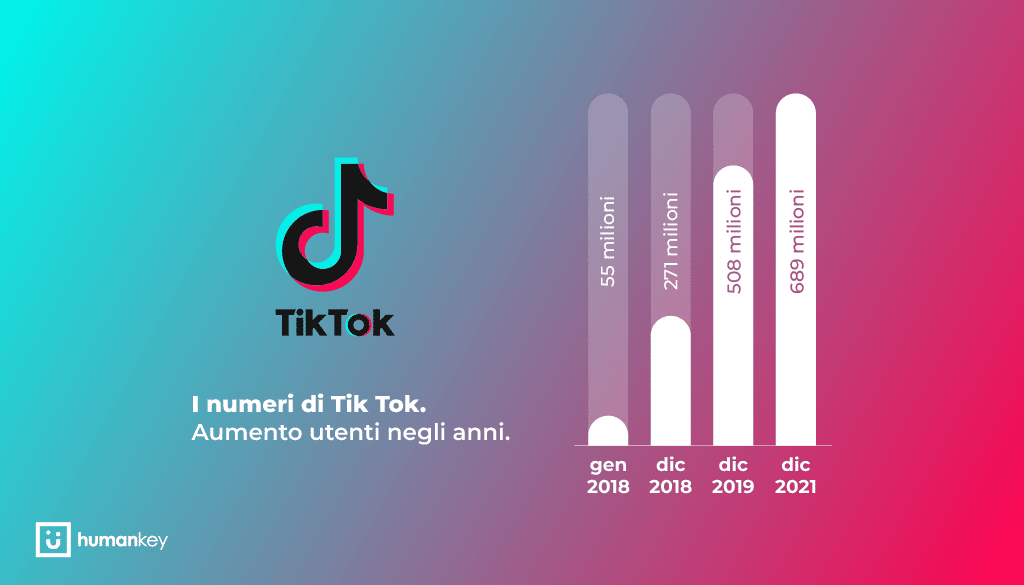 TikTok

I numeri di Tik Tok.
Aumento utenti negli anni.

55 milioni
271 milioni
508 milioni
689 milioni

gen 2018
dic 2018
dic 2019
dic 2021

humankey